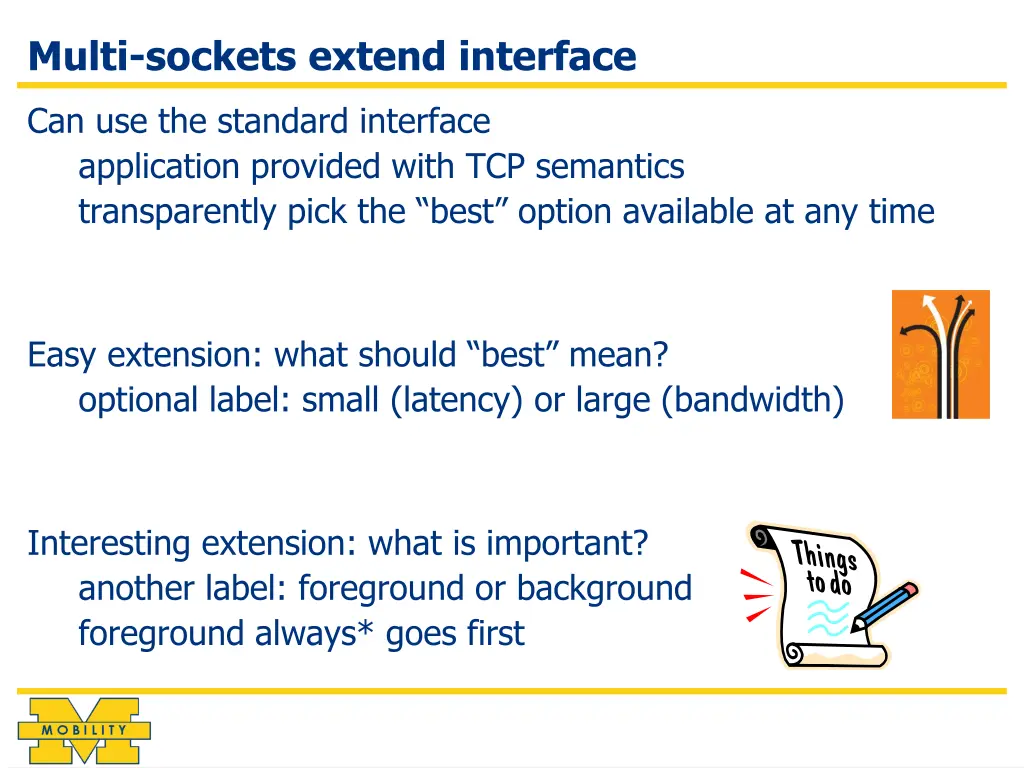 Multi-sockets extend interface

Can use the standard interface
application provided with TCP semantics
transparently pick the “best” option available at any time

Easy extension: what should “best” mean?
optional label: small (latency) or large (bandwidth)

Interesting extension: what is important?
another label: foreground or background
foreground always* goes first

Things to do

MOBILITY